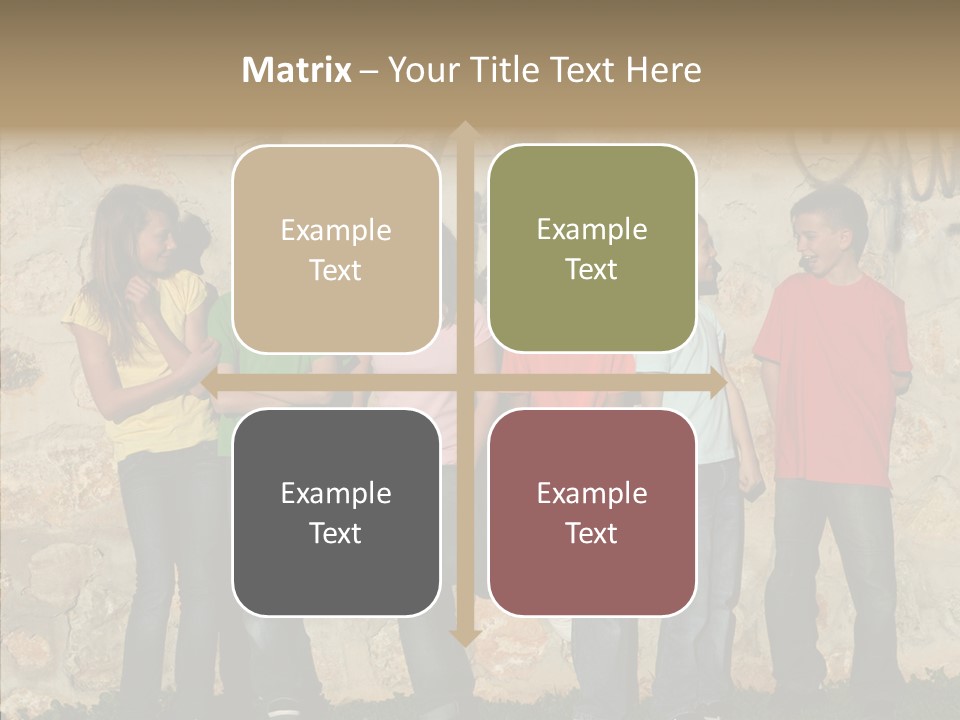 Matrix – Your Title Text Here

Example Text

Example Text

Example Text

Example Text